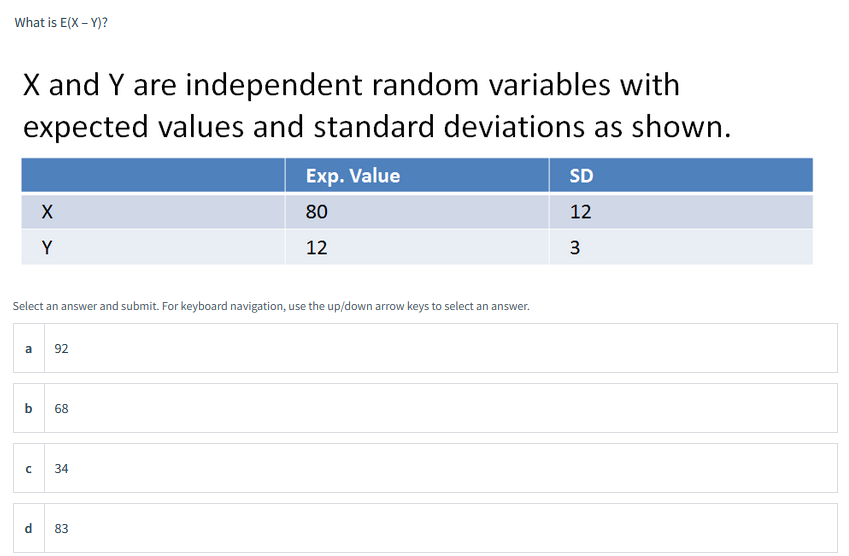 What is E(X – Y)?

X and Y are independent random variables with expected values and standard deviations as shown.

| | Exp. Value | SD |
|---|---|---|
| X | 80 | 12 |
| Y | 12 | 3 |

Select an answer and submit. For keyboard navigation, use the up/down arrow keys to select an answer.

a 92

b 68

c 34

d 83